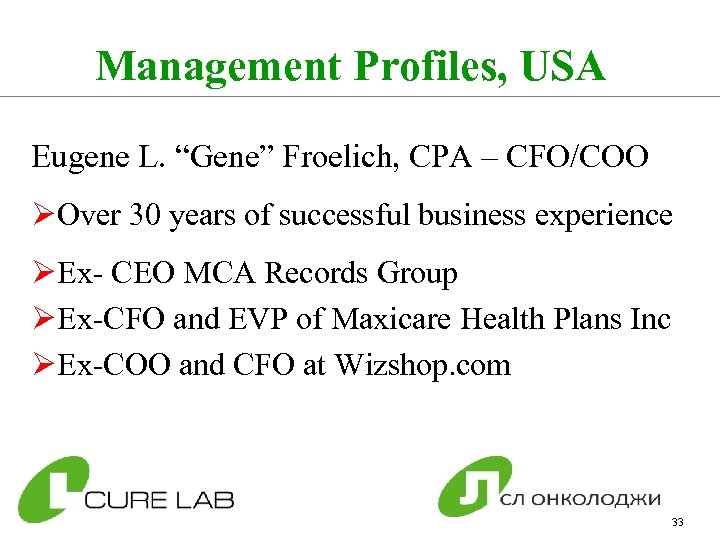 Management Profiles, USA

Eugene L. “Gene” Froelich, CPA – CFO/COO

➢Over 30 years of successful business experience

➢Ex- CEO MCA Records Group

➢Ex-CFO and EVP of Maxicare Health Plans Inc

➢Ex-COO and CFO at Wizshop.com

CURE LAB

СЛ ОНКОЛОДЖИ

33